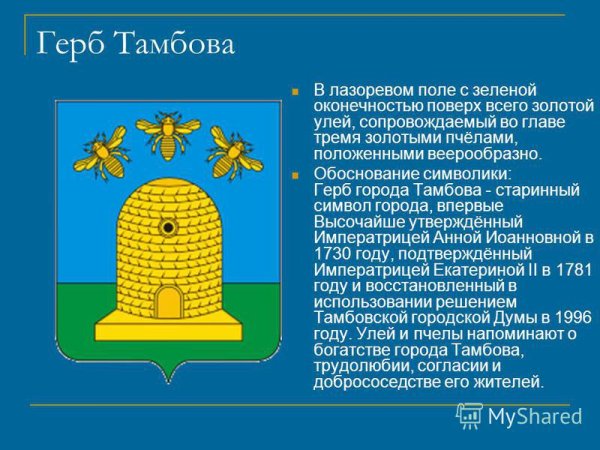 Герб Тамбова

В лазоревом поле с зеленой оконечностью поверх всего золотой улей, сопровождаемый во главе тремя золотыми пчёлами, положенными веерообразно.

Обоснование символики: Герб города Тамбова - старинный символ города, впервые Высочайше утверждённый Императрицей Анной Иоанновной в 1730 году, подтверждённый Императрицей Екатериной II в 1781 году и восстановленный в использовании решением Тамбовской городской Думы в 1996 году. Улей и пчелы напоминают о богатстве города Тамбова, трудолюбии, согласии и добрососедстве его жителей.

MyShared